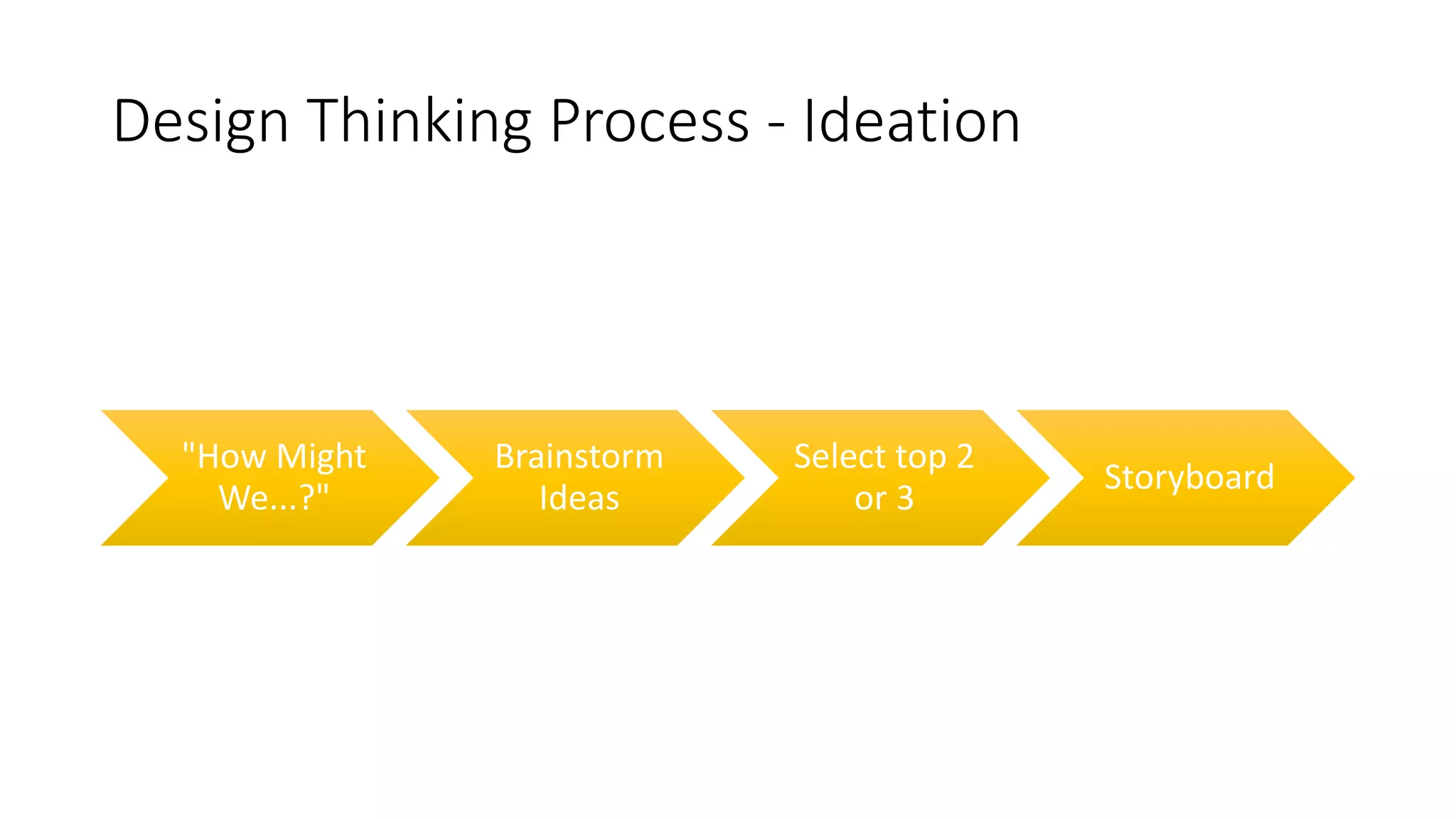 Design Thinking Process - Ideation

"How Might We...?"

Brainstorm Ideas

Select top 2 or 3

Storyboard